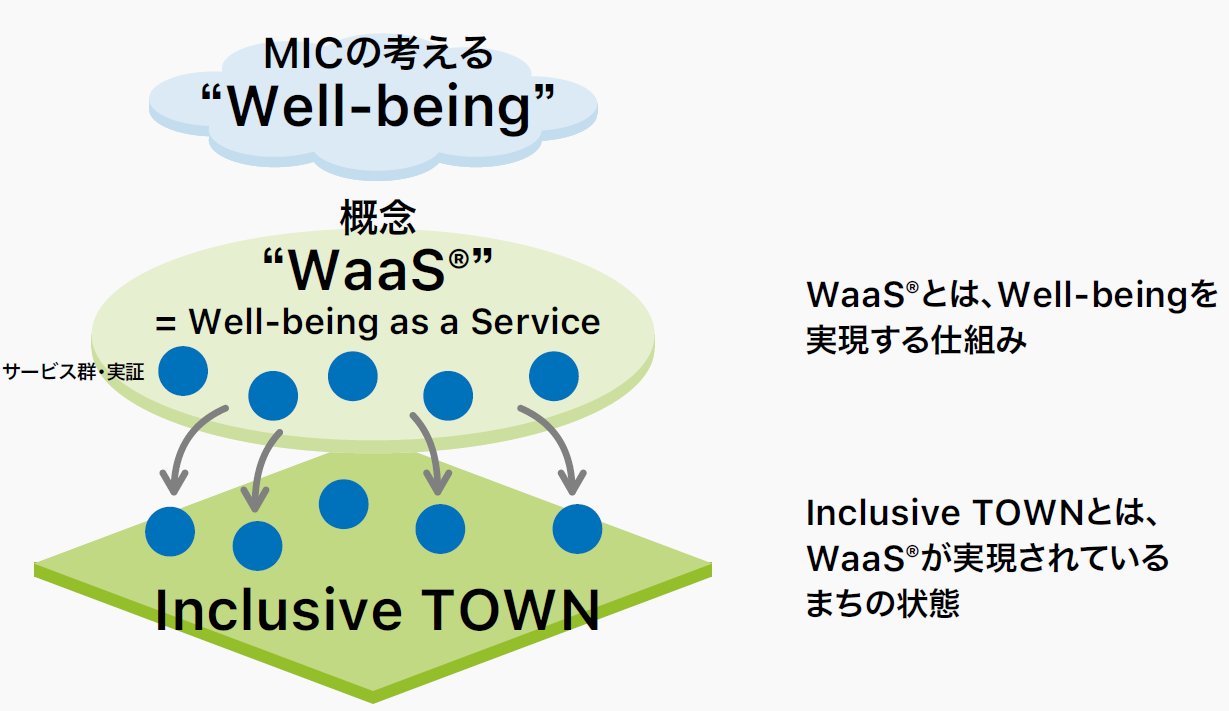 MICの考える
“Well-being”

概念
“WaaS®”
= Well-being as a Service

サービス群・実証

Inclusive TOWN

WaaS®とは、Well-beingを実現する仕組み

Inclusive TOWNとは、WaaS®が実現されているまちの状態